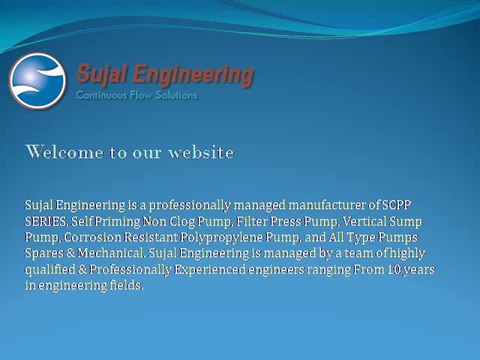 Sujal Engineering
Continuous Flow Solutions

Welcome to our website

Sujal Engineering is a professionally managed manufacturer of SCPP SERIES, Self Priming Non Clog Pump, Filter Press Pump, Vertical Sump Pump, Corrosion Resistant Polypropylene Pump, and All Type Pumps Spares & Mechanical. Sujal Engineering is managed by a team of highly qualified & Professionally Experienced engineers ranging From 10 years in engineering fields.